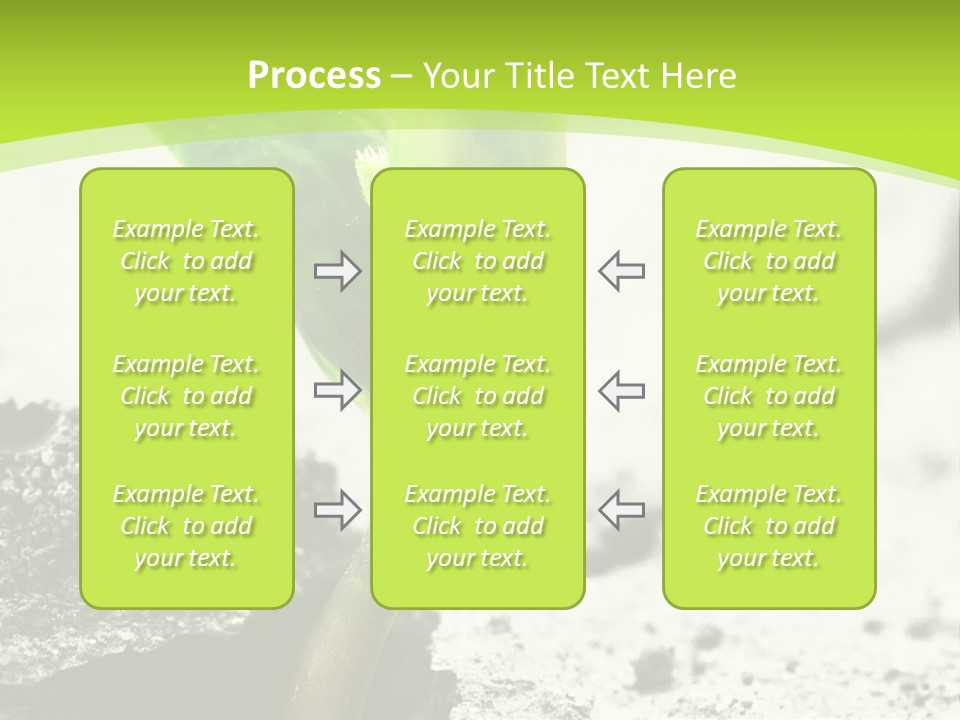 Process – Your Title Text Here

Example Text. Click to add your text.

Example Text. Click to add your text.

Example Text. Click to add your text.

Example Text. Click to add your text.

Example Text. Click to add your text.

Example Text. Click to add your text.

Example Text. Click to add your text.

Example Text. Click to add your text.

Example Text. Click to add your text.